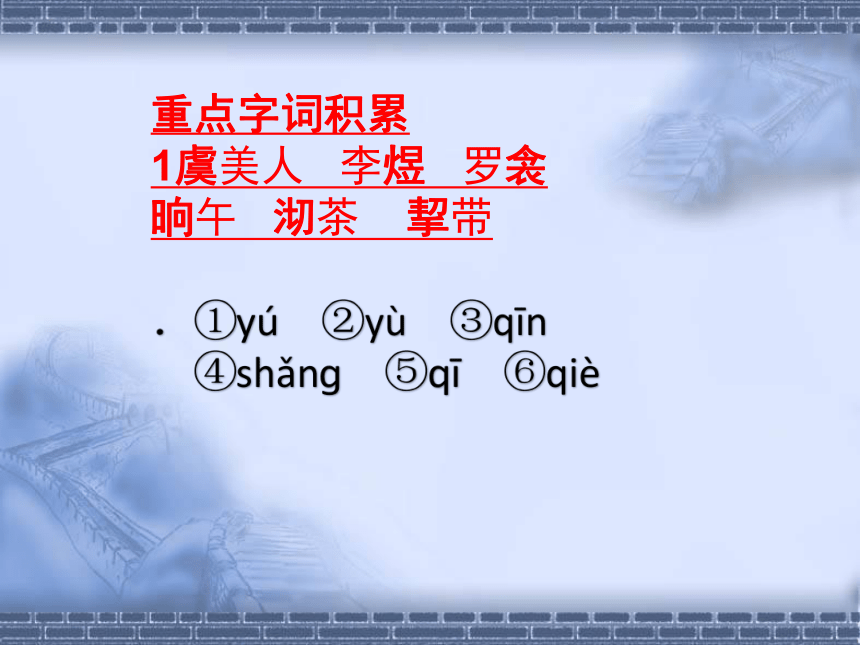 重点字词积累
1虞美人　李煜　罗衾
晌午　沏茶　挈带

. ①yú　②yù　③qīn
④shǎng　⑤qī　⑥qiè